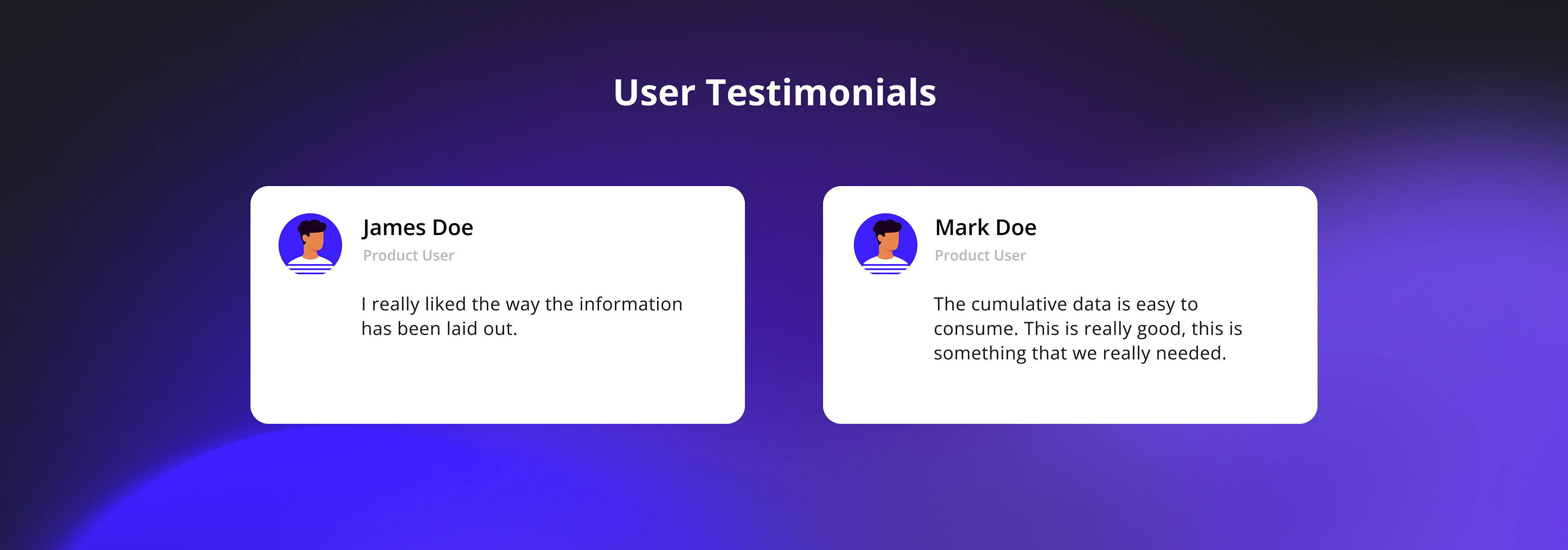 User Testimonials

James Doe
Product User

I really liked the way the information has been laid out.

Mark Doe
Product User

The cumulative data is easy to consume. This is really good, this is something that we really needed.